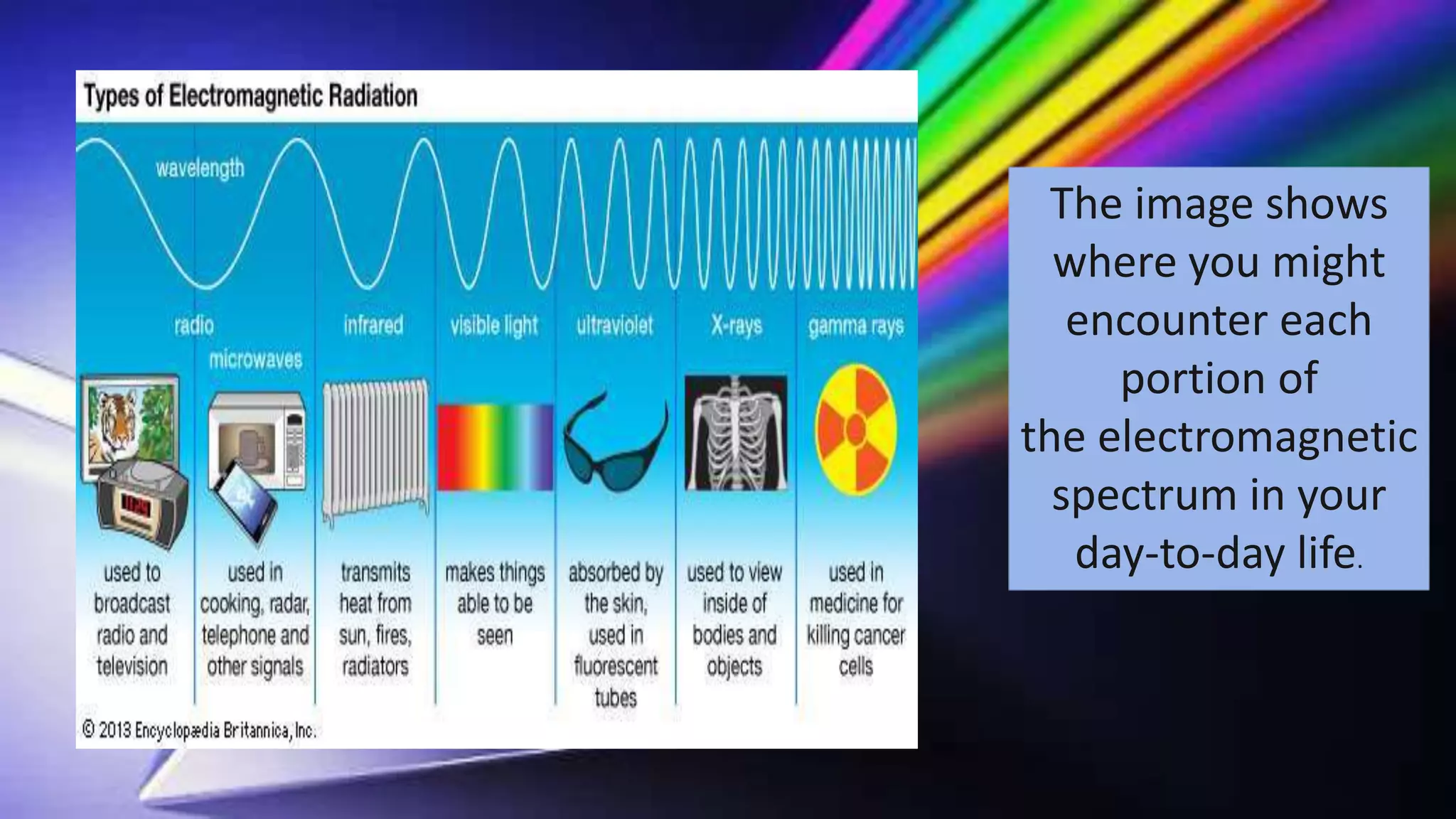 Types of Electromagnetic Radiation

wavelength

radio

microwaves

infrared

visible light

ultraviolet

X-rays

gamma rays

used to broadcast radio and television

used in cooking, radar, telephone and other signals

transmits heat from sun, fires, radiators

makes things able to be seen

absorbed by the skin, used in fluorescent tubes

used to view inside of bodies and objects

used in medicine for killing cancer cells

© 2013 Encyclopædia Britannica, Inc.

The image shows where you might encounter each portion of the electromagnetic spectrum in your day-to-day life.